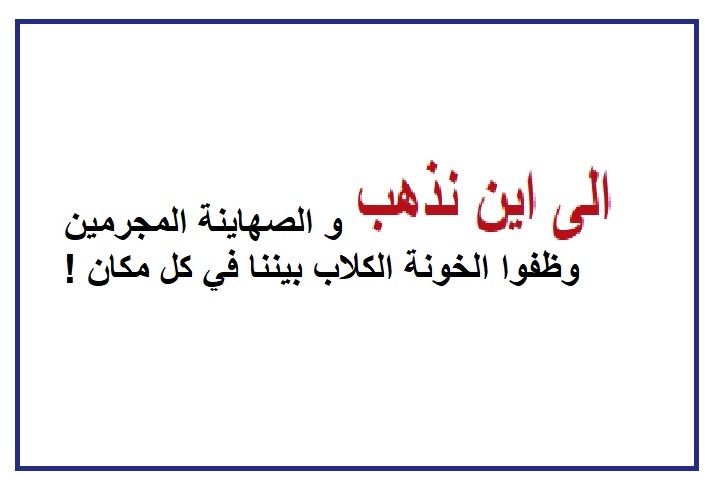 الى اين نذهب و الصهاينة المجرمين
وظفوا الخونة الكلاب بيننا في كل مكان !